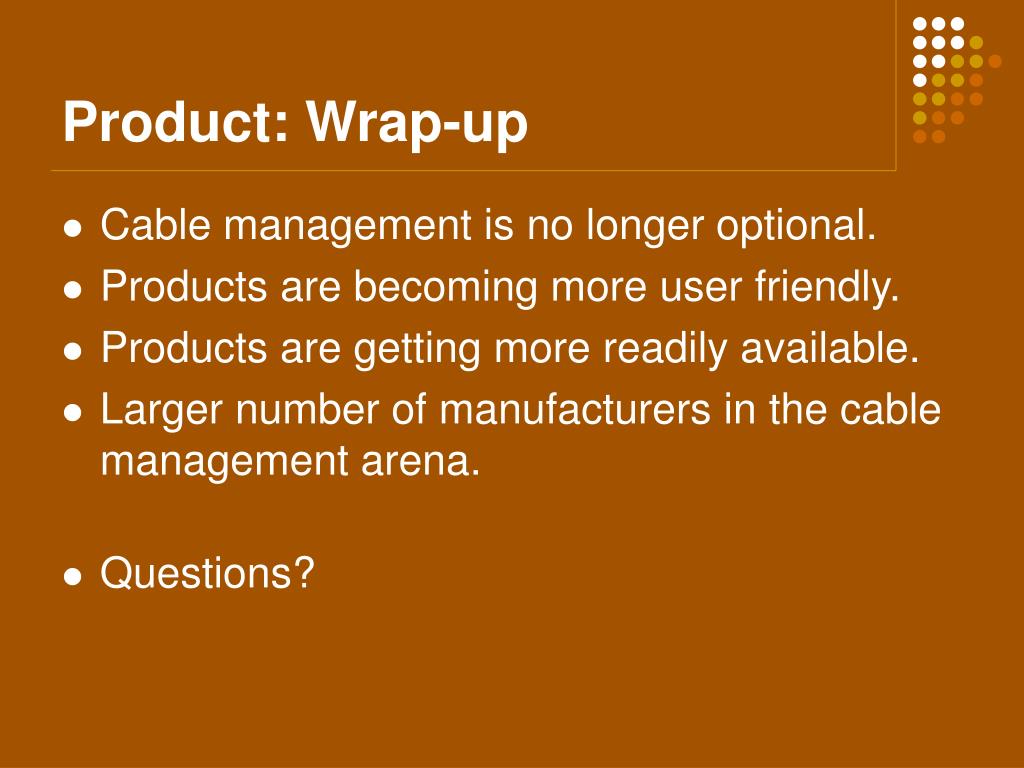 Product: Wrap-up

- Cable management is no longer optional.
- Products are becoming more user friendly.
- Products are getting more readily available.
- Larger number of manufacturers in the cable management arena.

- Questions?